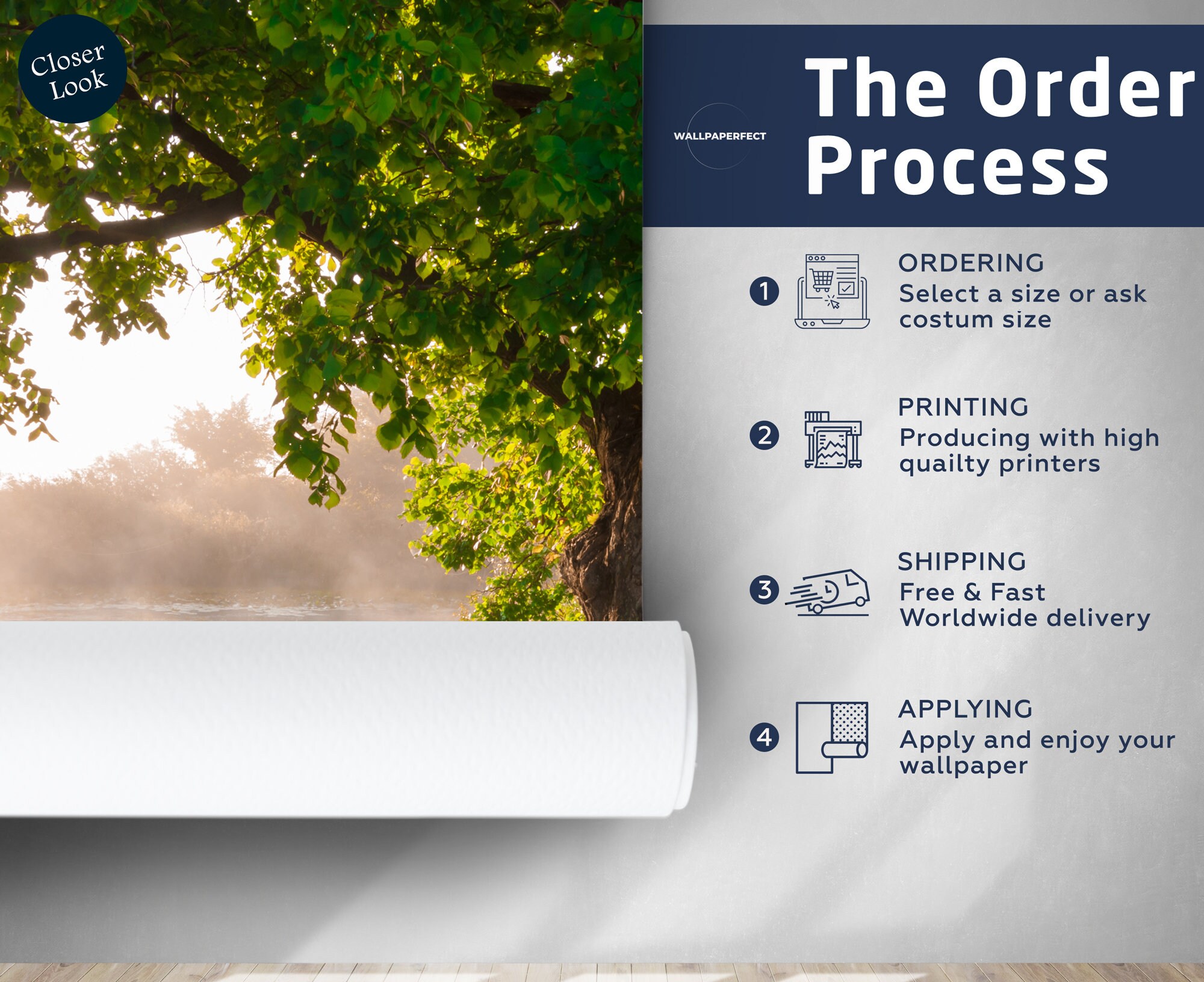 Closer Look

WALLPAPERFECT

The Order Process

1 ORDERING
Select a size or ask costum size

2 PRINTING
Producing with high quailty printers

3 SHIPPING
Free & Fast Worldwide delivery

4 APPLYING
Apply and enjoy your wallpaper